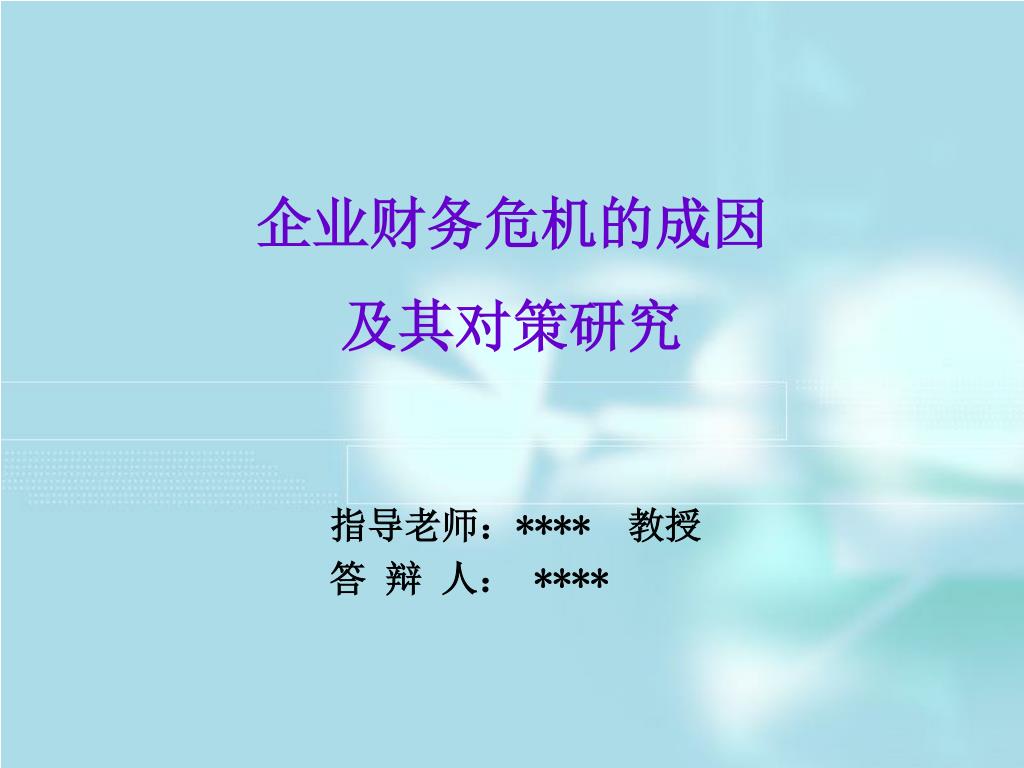 企业财务危机的成因
及其对策研究

指导老师：****　教授
答 辩 人：　****